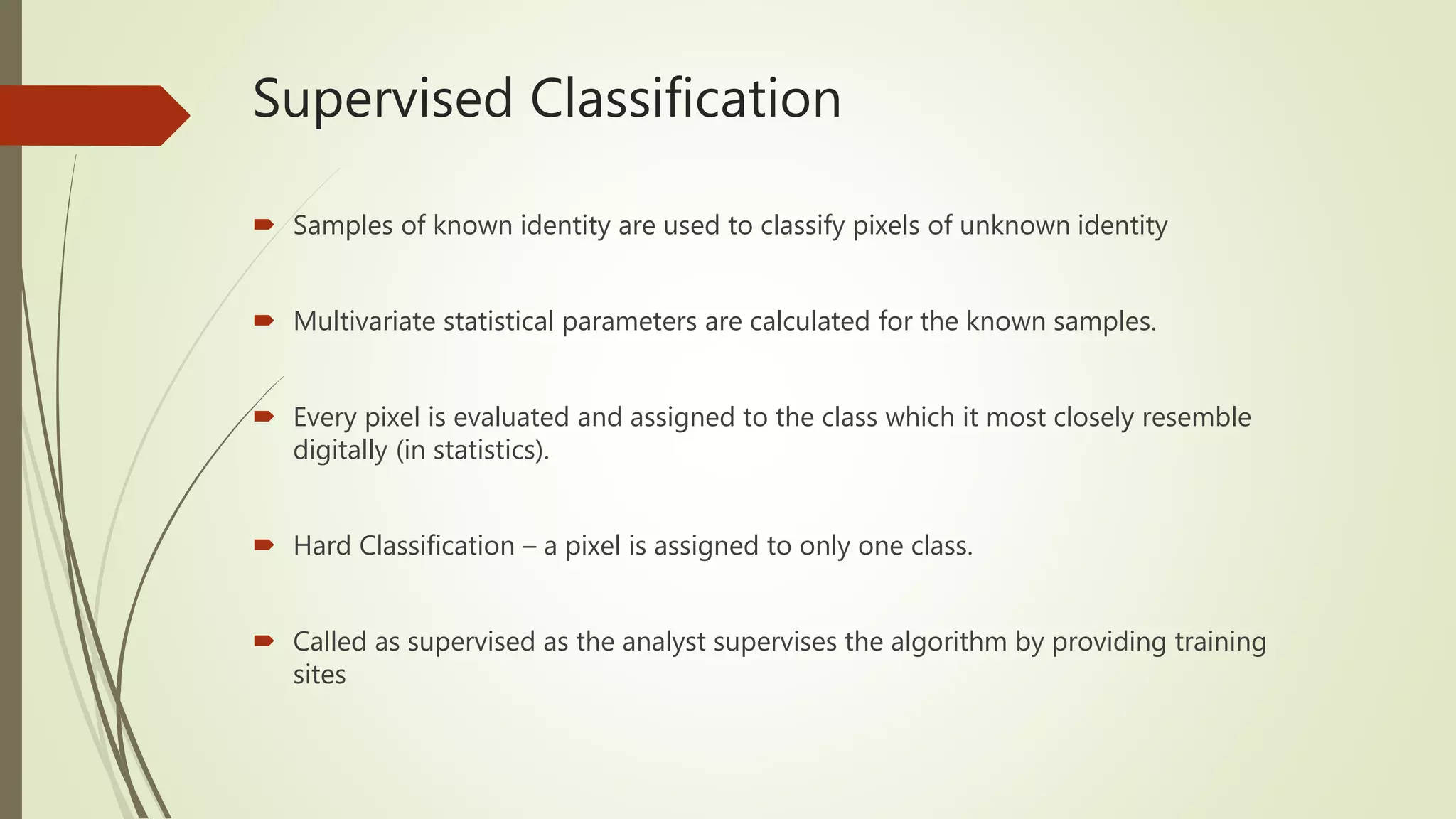 Supervised Classification

Samples of known identity are used to classify pixels of unknown identity

Multivariate statistical parameters are calculated for the known samples.

Every pixel is evaluated and assigned to the class which it most closely resemble digitally (in statistics).

Hard Classification – a pixel is assigned to only one class.

Called as supervised as the analyst supervises the algorithm by providing training sites